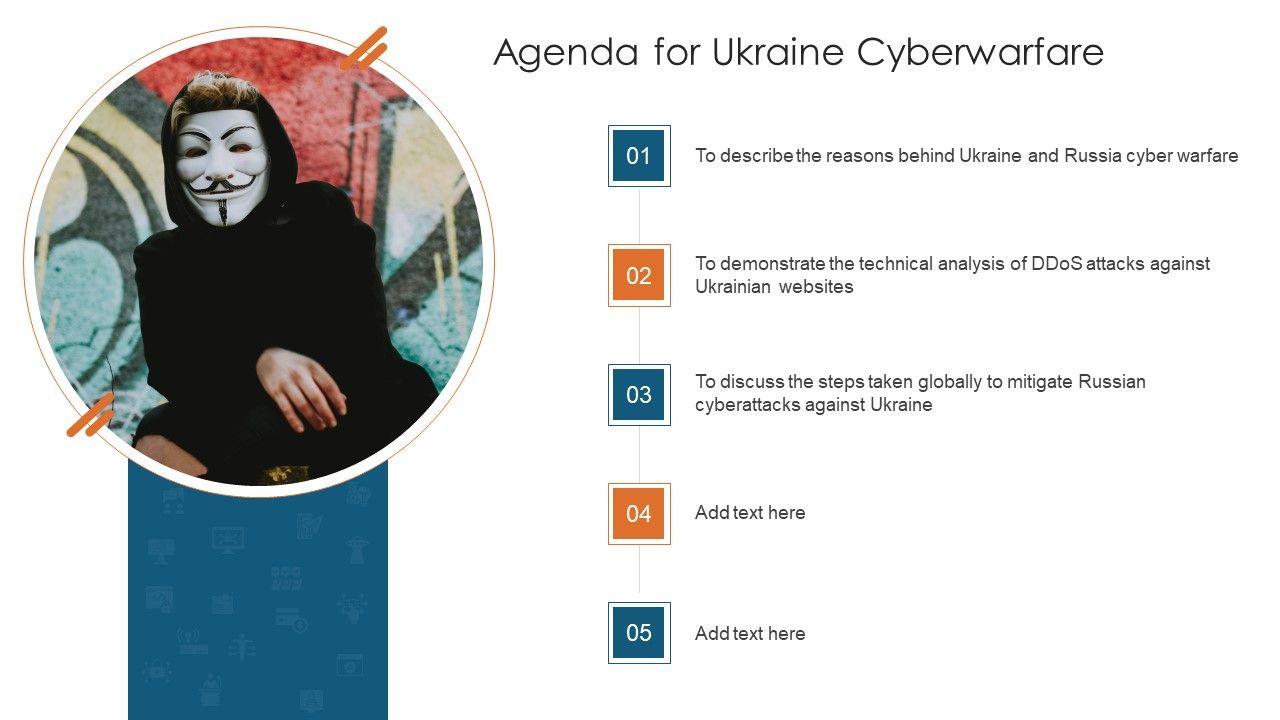 Agenda for Ukraine Cyberwarfare

01
To describe the reasons behind Ukraine and Russia cyber warfare

02
To demonstrate the technical analysis of DDoS attacks against Ukrainian websites

03
To discuss the steps taken globally to mitigate Russian cyberattacks against Ukraine

04
Add text here

05
Add text here